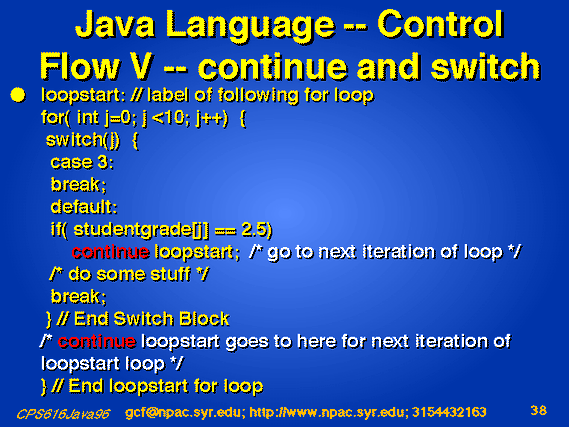 Java Language -- Control Flow V -- continue and switch

loopstart: // label of following for loop
for( int j=0; j <10; j++) {
switch(j) {
case 3:
break;
default:
if( studentgrade[j] == 2.5)
continue loopstart; /* go to next iteration of loop */
/* do some stuff */
break;
} // End Switch Block
/* continue loopstart goes to here for next iteration of loopstart loop */
} // End loopstart for loop

CPS616Java96 gcf@npac.syr.edu; http://www.npac.syr.edu; 3154432163 38